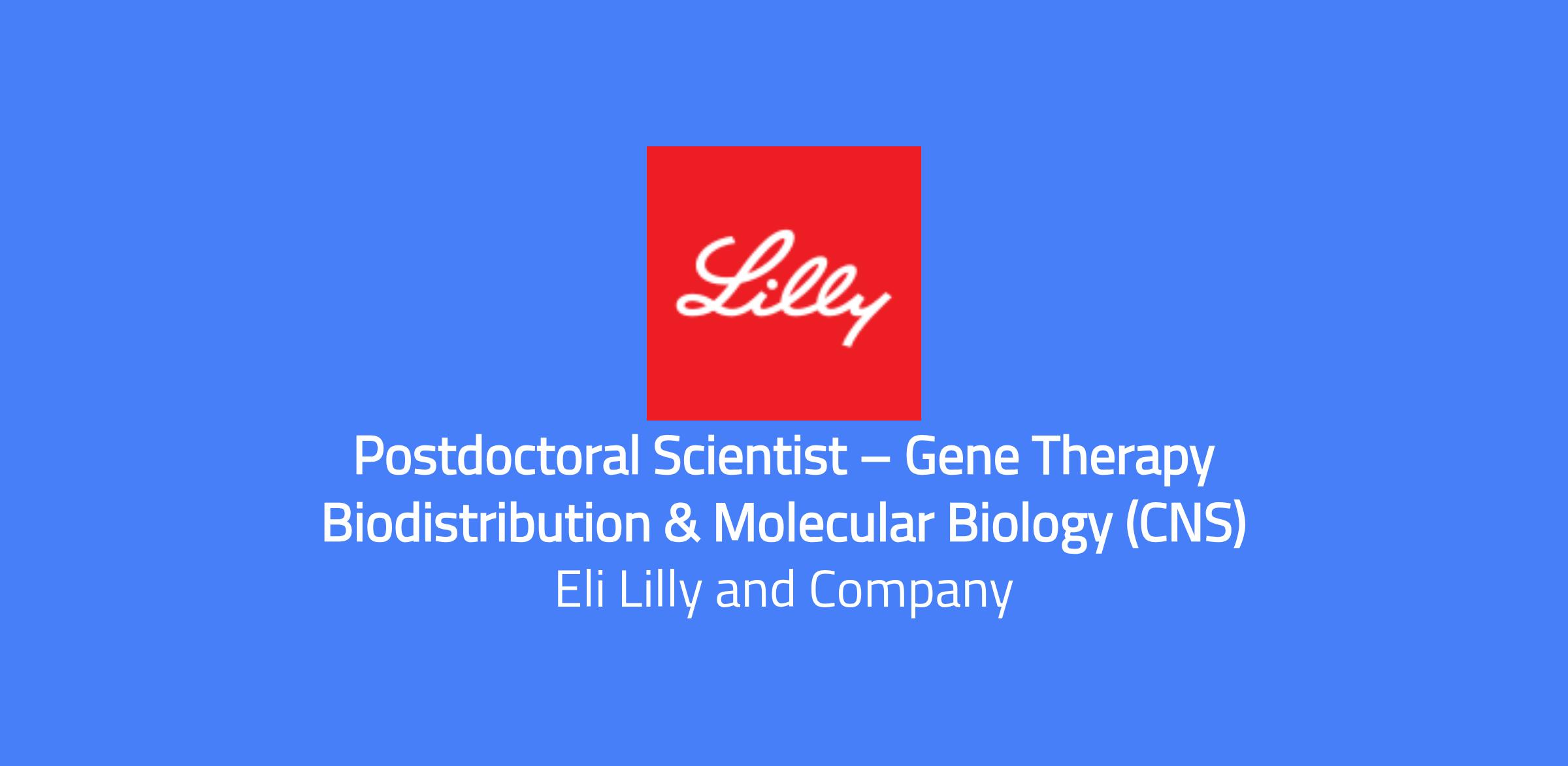 Lilly

Postdoctoral Scientist – Gene Therapy Biodistribution & Molecular Biology (CNS)

Eli Lilly and Company